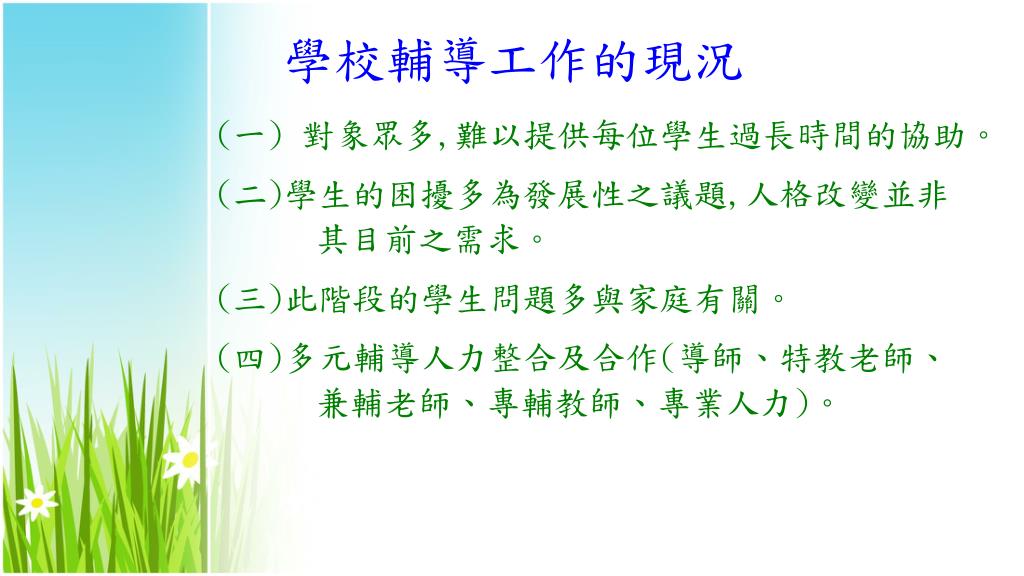 學校輔導工作的現況

(一) 對象眾多,難以提供每位學生過長時間的協助。

(二)學生的困擾多為發展性之議題,人格改變並非其目前之需求。

(三)此階段的學生問題多與家庭有關。

(四)多元輔導人力整合及合作(導師、特教老師、兼輔老師、專輔教師、專業人力)。